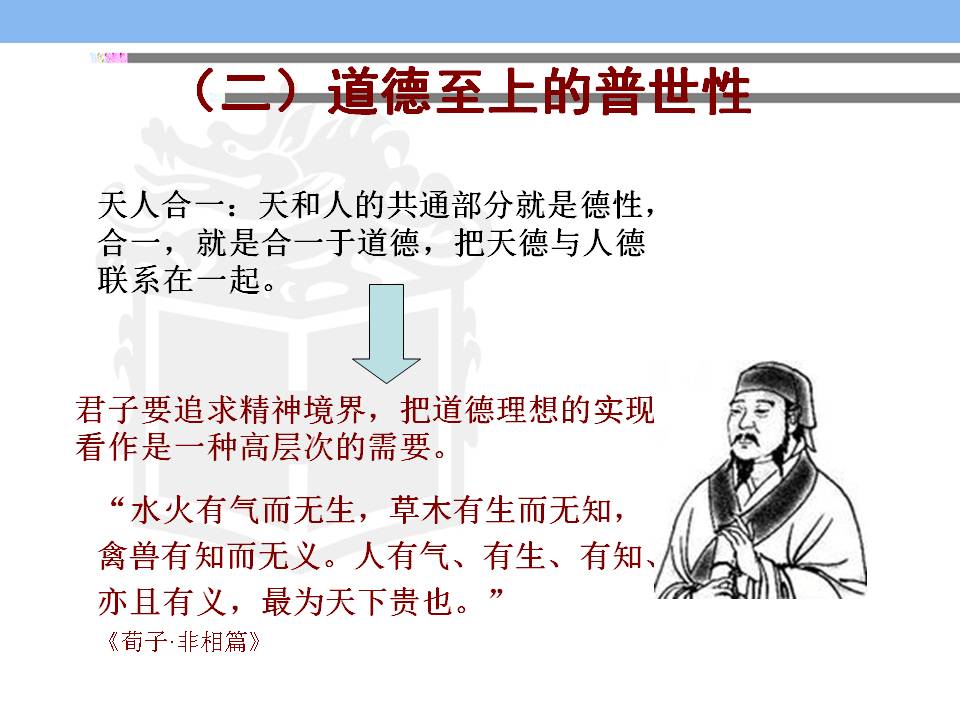 （二）道德至上的普世性

天人合一：天和人的共通部分就是德性，合一，就是合一于道德，把天德与人德联系在一起。

君子要追求精神境界，把道德理想的实现看作是一种高层次的需要。

“水火有气而无生，草木有生而无知，禽兽有知而无义。人有气、有生、有知、亦且有义，最为天下贵也。”

《荀子·非相篇》